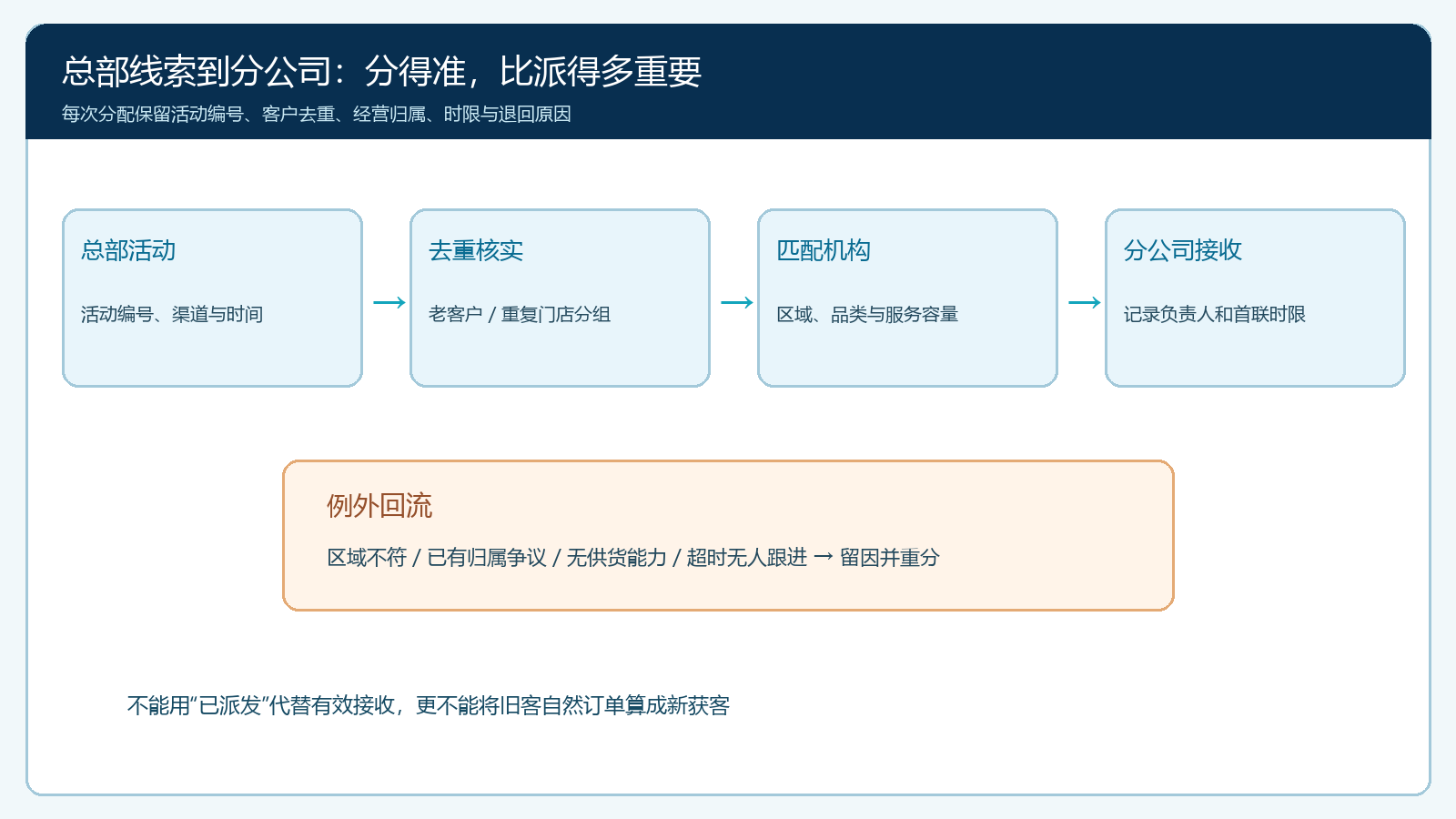 总部线索到分公司：分得准，比派得多重要
每次分配保留活动编号、客户去重、经营归属、时限与退回原因

总部活动
活动编号、渠道与时间

→

去重核实
老客户 / 重复门店分组

→

匹配机构
区域、品类与服务容量

→

分公司接收
记录负责人和首联时限

例外回流
区域不符 / 已有归属争议 / 无供货能力 / 超时无人跟进 → 留因并重分

不能用“已派发”代替有效接收，更不能将旧客自然订单算成新获客